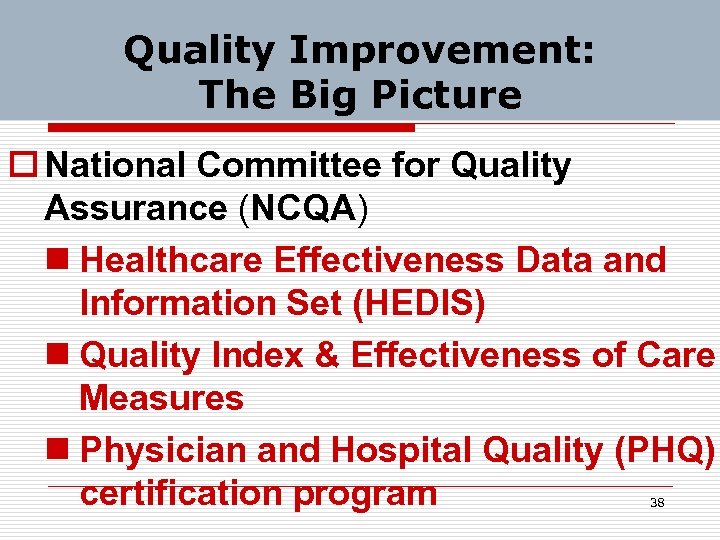 Quality Improvement:
The Big Picture

National Committee for Quality Assurance (NCQA)

Healthcare Effectiveness Data and Information Set (HEDIS)

Quality Index & Effectiveness of Care Measures

Physician and Hospital Quality (PHQ) certification program

38